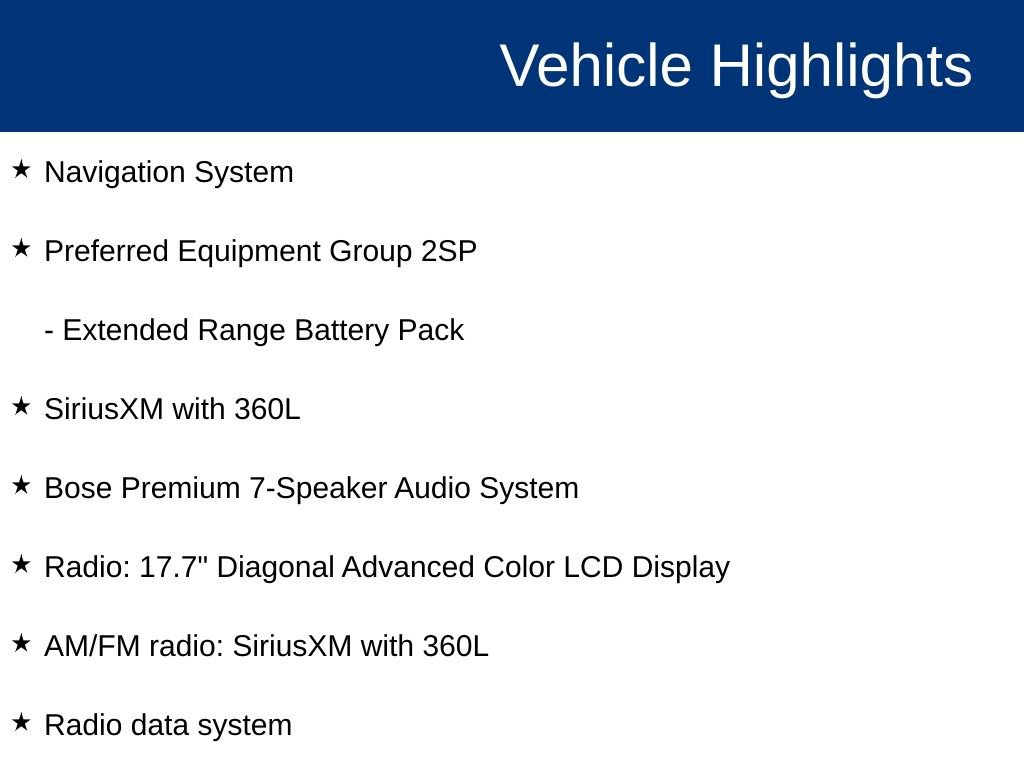 Vehicle Highlights

★ Navigation System

★ Preferred Equipment Group 2SP

- Extended Range Battery Pack

★ SiriusXM with 360L

★ Bose Premium 7-Speaker Audio System

★ Radio: 17.7" Diagonal Advanced Color LCD Display

★ AM/FM radio: SiriusXM with 360L

★ Radio data system